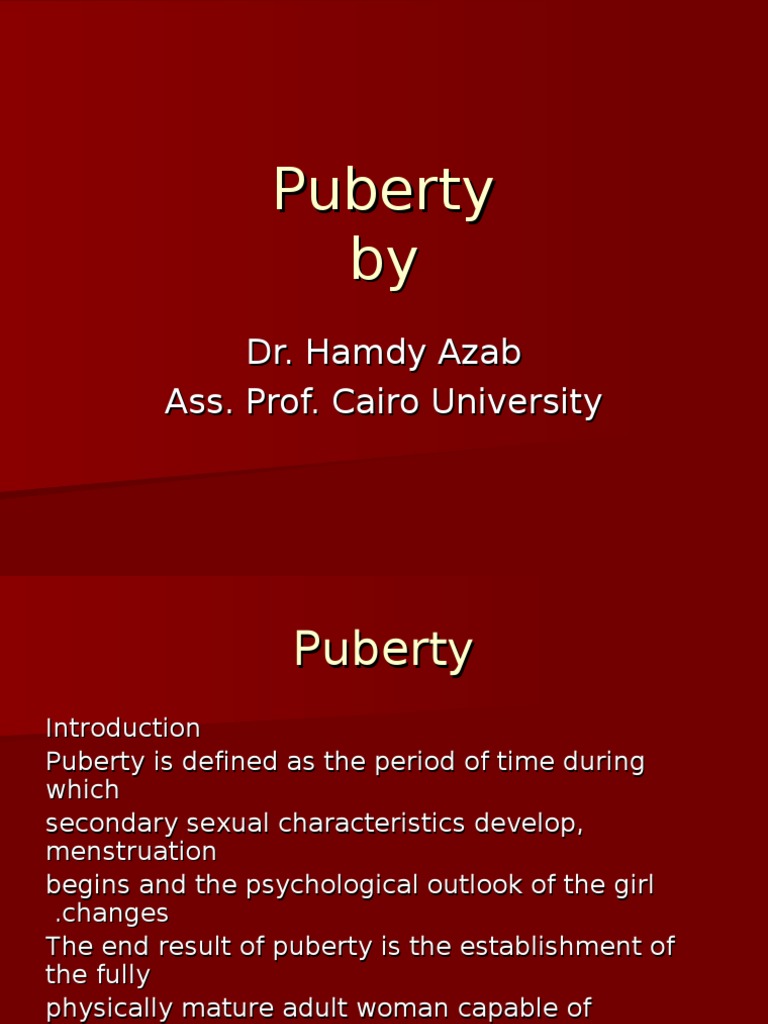 Puberty
by

Dr. Hamdy Azab
Ass. Prof. Cairo University

Puberty

Introduction
Puberty is defined as the period of time during which
secondary sexual characteristics develop, menstruation
begins and the psychological outlook of the girl .changes
The end result of puberty is the establishment of the fully
physically mature adult woman capable of